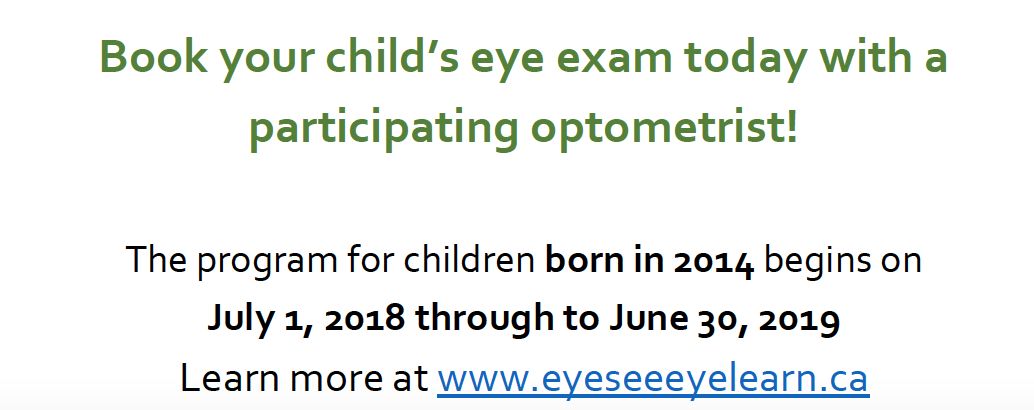 Book your child’s eye exam today with a participating optometrist!

The program for children born in 2014 begins on July 1, 2018 through to June 30, 2019
Learn more at www.eyeseeeyelearn.ca